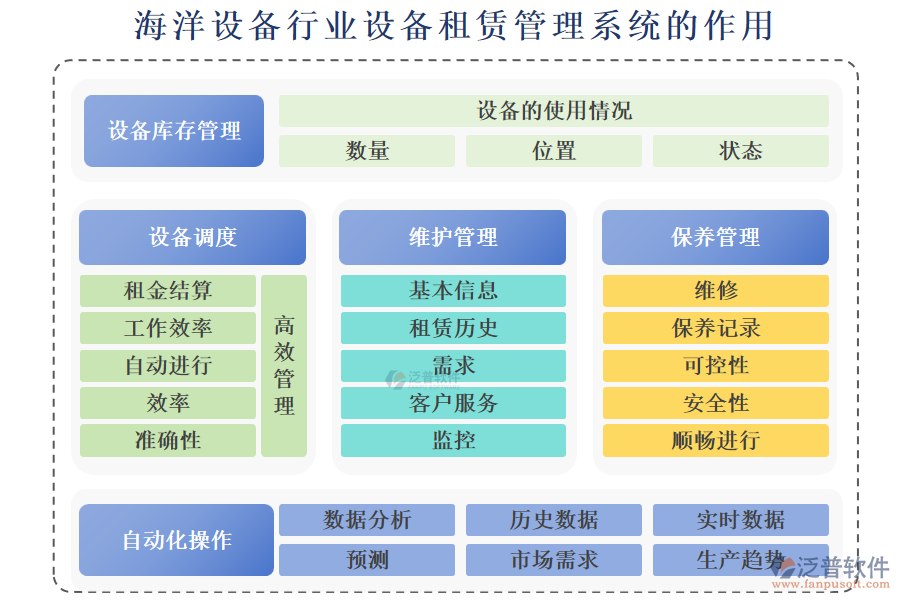 海洋设备行业设备租赁管理系统的作用

设备库存管理

设备的使用情况

数量
位置
状态

设备调度

租金结算
工作效率
自动进行
效率
准确性

高效管理

维护管理

基本信息
租赁历史
需求
客户服务
监控

保养管理

维修
保养记录
可控性
安全性
顺畅进行

自动化操作

数据分析
历史数据
实时数据
预测
市场需求
生产趋势

泛普软件
www.fanpusoft.com